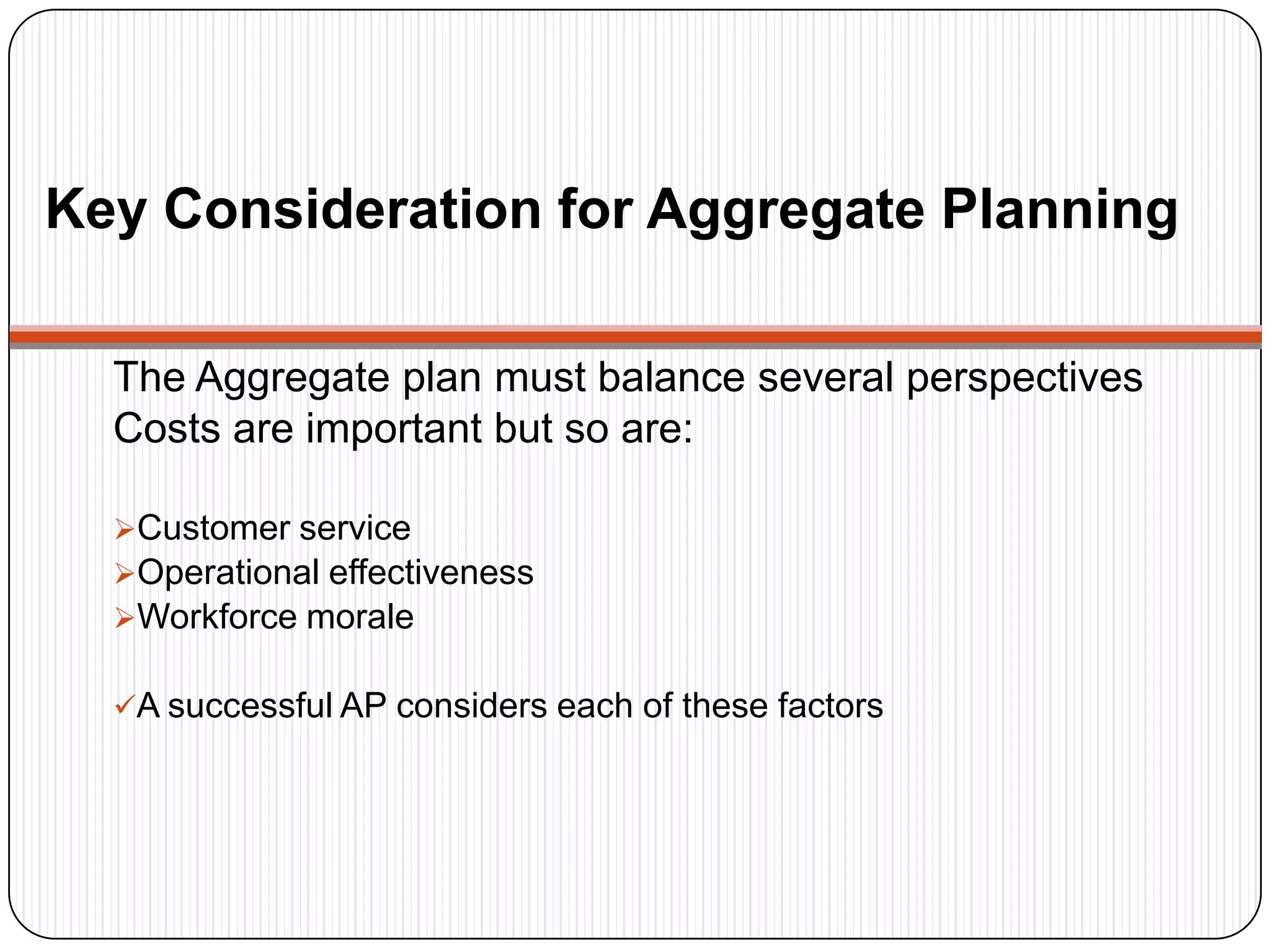 Key Consideration for Aggregate Planning

The Aggregate plan must balance several perspectives
Costs are important but so are:

➢Customer service
➢Operational effectiveness
➢Workforce morale

✓A successful AP considers each of these factors